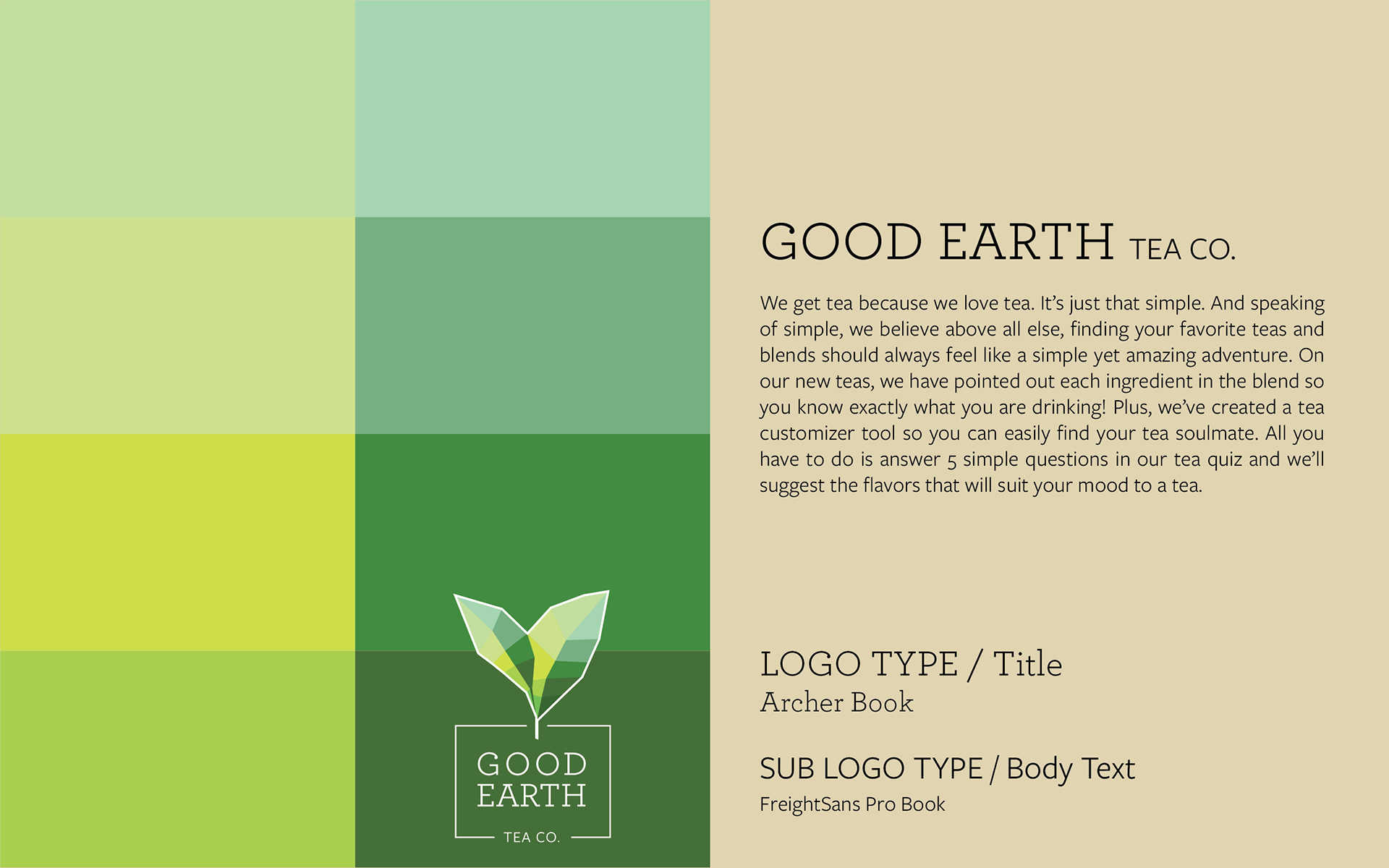 GOOD EARTH

TEA CO.

GOOD EARTH TEA CO.

We get tea because we love tea. It's just that simple. And speaking of simple, we believe above all else, finding your favorite teas and blends should always feel like a simple yet amazing adventure. On our new teas, we have pointed out each ingredient in the blend so you know exactly what you are drinking! Plus, we've created a tea customizer tool so you can easily find your tea soulmate. All you have to do is answer 5 simple questions in our tea quiz and we'll suggest the flavors that will suit your mood to a tea.

LOGO TYPE / Title
Archer Book

SUB LOGO TYPE / Body Text
FreightSans Pro Book